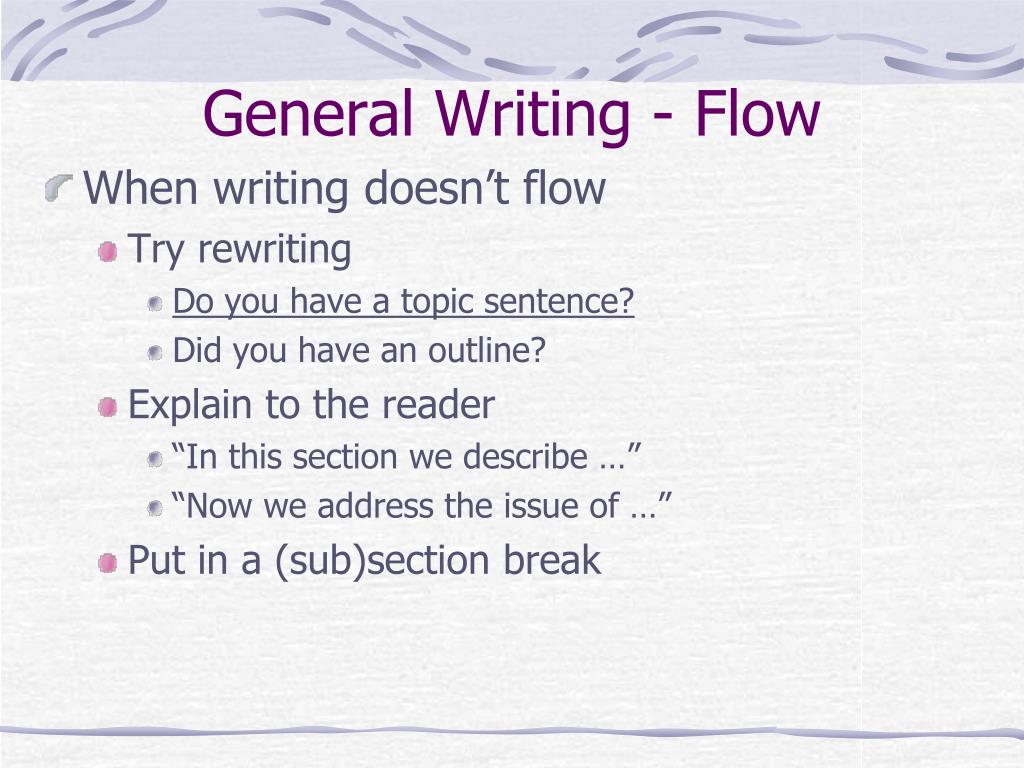 General Writing - Flow

When writing doesn’t flow

Try rewriting

Do you have a topic sentence?

Did you have an outline?

Explain to the reader

“In this section we describe …”

“Now we address the issue of …”

Put in a (sub)section break